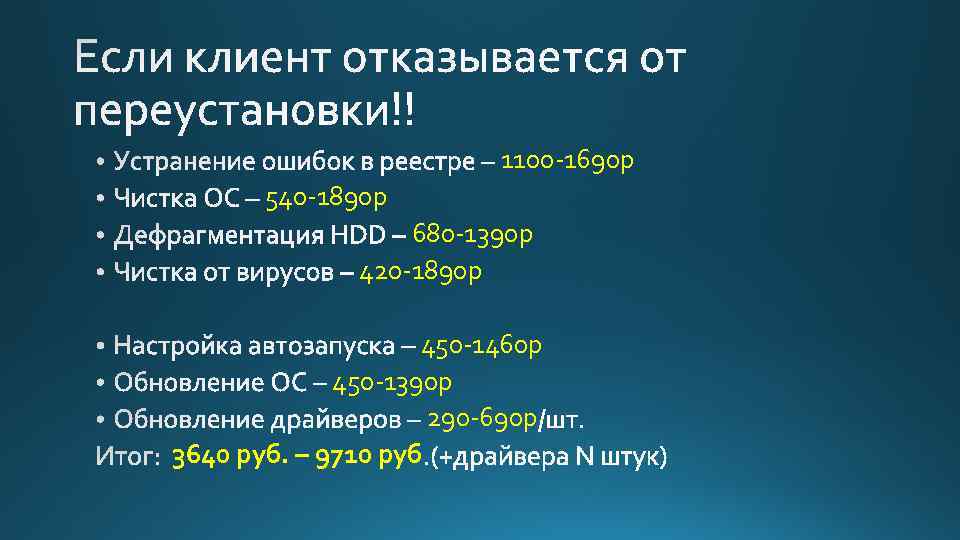 Если клиент отказывается от переустановки!!

• Устранение ошибок в реестре – 1100-1690р
• Чистка ОС – 540-1890р
• Дефрагментация HDD – 680-1390р
• Чистка от вирусов – 420-1890р

• Настройка автозапуска – 450-1460р
• Обновление ОС – 450-1390р
• Обновление драйверов – 290-690р/шт.
Итог: 3640 руб. – 9710 руб.(+драйвера N штук)